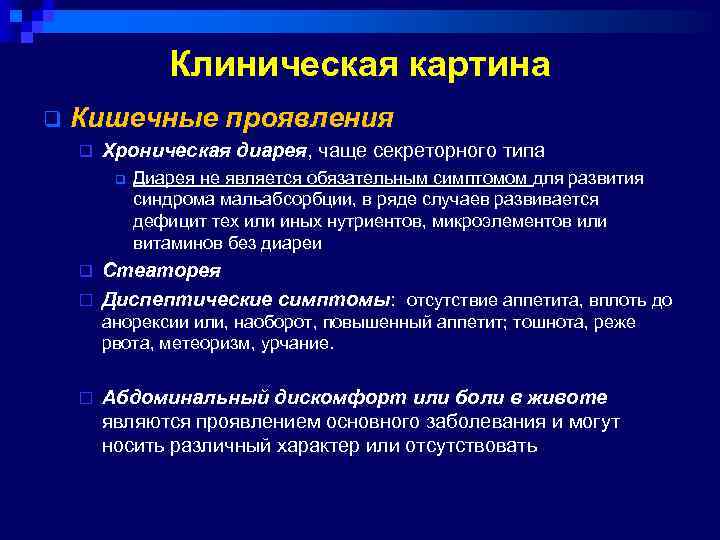 Клиническая картина

Кишечные проявления

Хроническая диарея, чаще секреторного типа

Диарея не является обязательным симптомом для развития синдрома мальабсорбции, в ряде случаев развивается дефицит тех или иных нутриентов, микроэлементов или витаминов без диареи

Стеаторея

Диспептические симптомы: отсутствие аппетита, вплоть до анорексии или, наоборот, повышенный аппетит; тошнота, реже рвота, метеоризм, урчание.

Абдоминальный дискомфорт или боли в животе являются проявлением основного заболевания и могут носить различный характер или отсутствовать